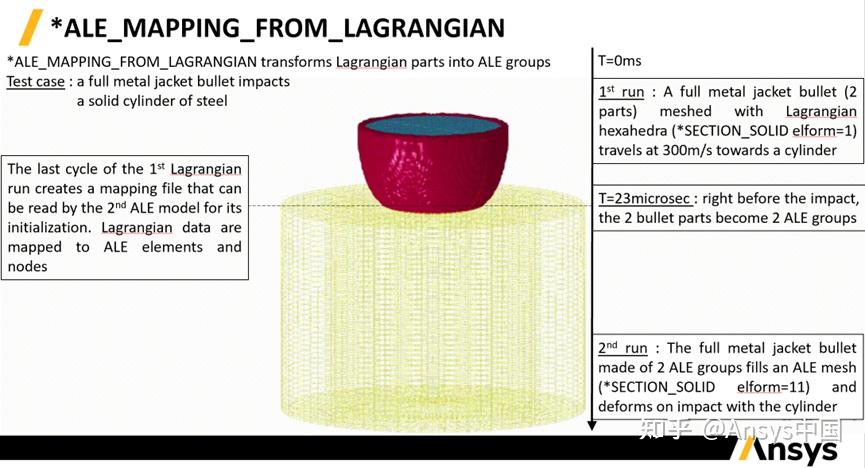 *ALE_MAPPING_FROM_LAGRANGIAN

*ALE_MAPPING_FROM_LAGRANGIAN transforms Lagrangian parts into ALE groups
Test case : a full metal jacket bullet impacts a solid cylinder of steel

The last cycle of the 1st Lagrangian run creates a mapping file that can be read by the 2nd ALE model for its initialization. Lagrangian data are mapped to ALE elements and nodes

T=0ms

1st run : A full metal jacket bullet (2 parts) meshed with Lagrangian hexahedra (*SECTION_SOLID elform=1) travels at 300m/s towards a cylinder

T=23microsec : right before the impact, the 2 bullet parts become 2 ALE groups

2nd run : The full metal jacket bullet made of 2 ALE groups fills an ALE mesh (*SECTION_SOLID elform=11) and deforms on impact with the cylinder

知乎 @Ansys中国

Ansys